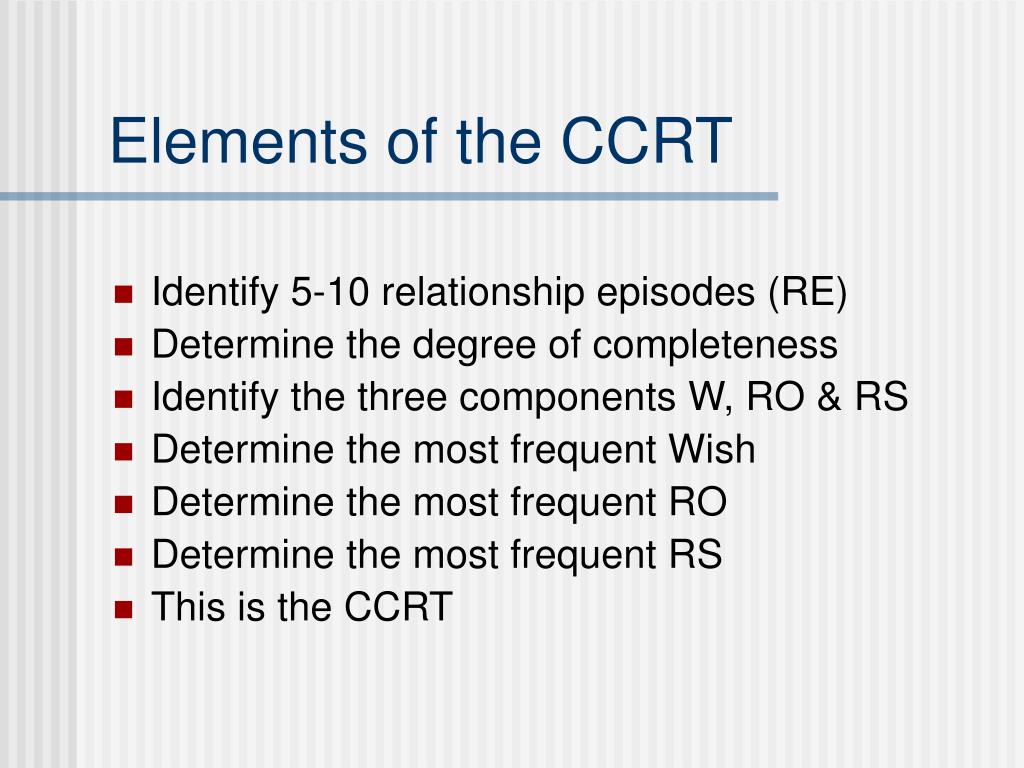 Elements of the CCRT

- Identify 5-10 relationship episodes (RE)
- Determine the degree of completeness
- Identify the three components W, RO & RS
- Determine the most frequent Wish
- Determine the most frequent RO
- Determine the most frequent RS
- This is the CCRT